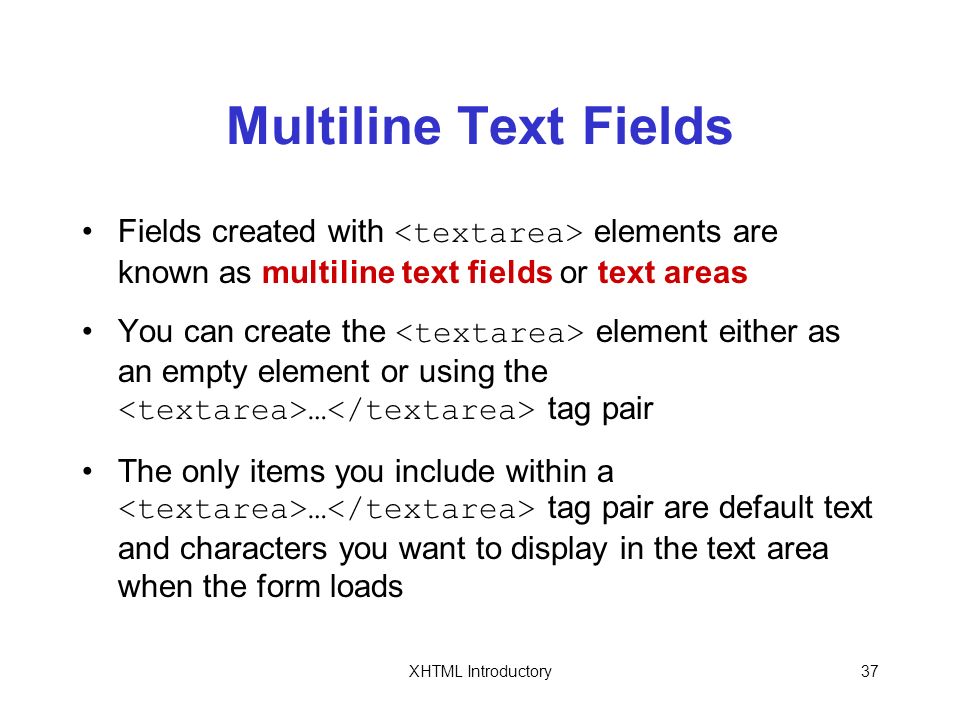 Multiline Text Fields

• Fields created with <textarea> elements are known as multiline text fields or text areas

• You can create the <textarea> element either as an empty element or using the <textarea>…</textarea> tag pair

• The only items you include within a <textarea>…</textarea> tag pair are default text and characters you want to display in the text area when the form loads

XHTML Introductory

37